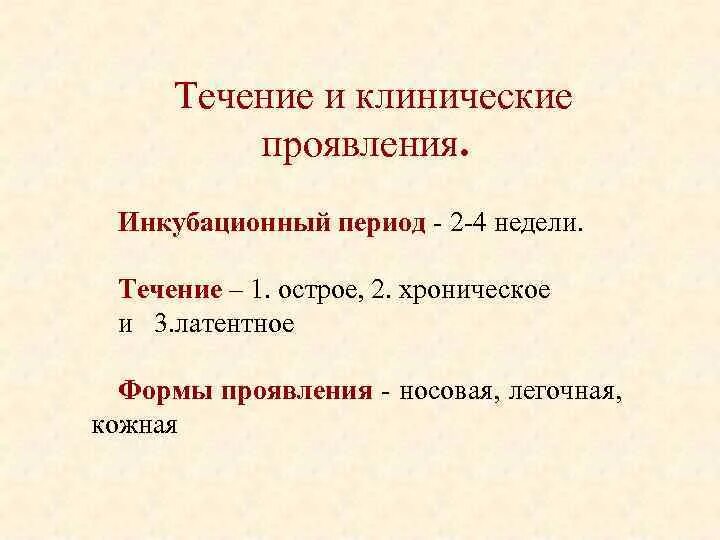 Течение и клинические проявления.

Инкубационный период - 2-4 недели.

Течение – 1. острое, 2. хроническое и 3.латентное

Формы проявления - носовая, легочная, кожная